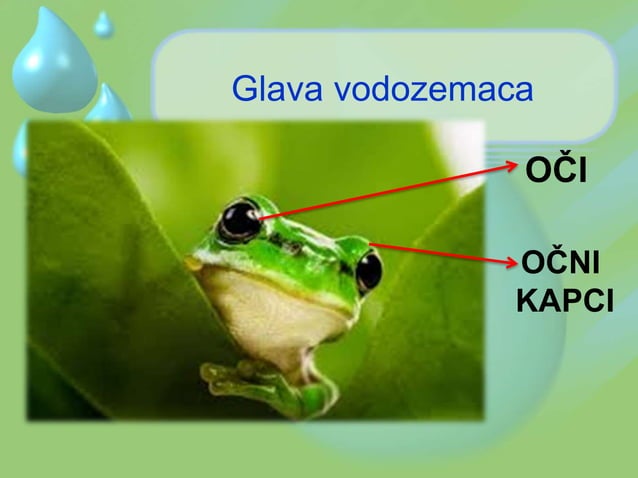 Glava vodozemaca

OČI

OČNI KAPCI